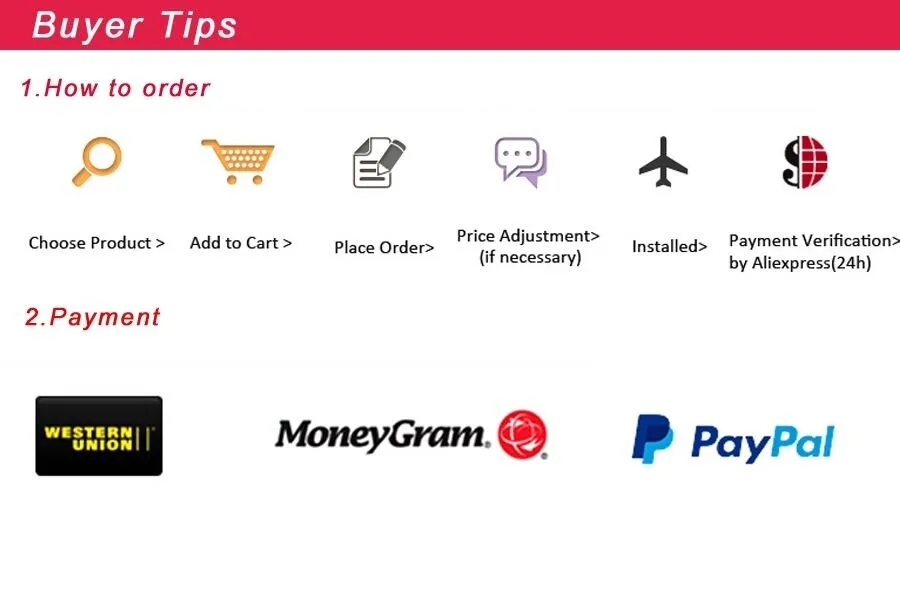 Buyer Tips

1.How to order

Choose Product >

Add to Cart >

Place Order>

Price Adjustment> (if necessary)

Installed>

Payment Verification> by Aliexpress(24h)

2.Payment

WESTERN UNION

MoneyGram.

PayPal